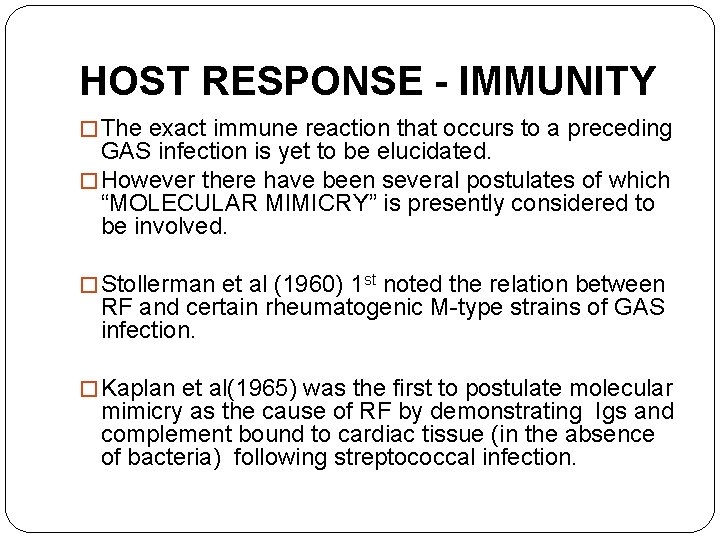 HOST RESPONSE - IMMUNITY

□ The exact immune reaction that occurs to a preceding GAS infection is yet to be elucidated.

□ However there have been several postulates of which “MOLECULAR MIMICRY” is presently considered to be involved.

□ Stollerman et al (1960) 1$^{st}$ noted the relation between RF and certain rheumatogenic M-type strains of GAS infection.

□ Kaplan et al(1965) was the first to postulate molecular mimicry as the cause of RF by demonstrating Igs and complement bound to cardiac tissue (in the absence of bacteria) following streptococcal infection.